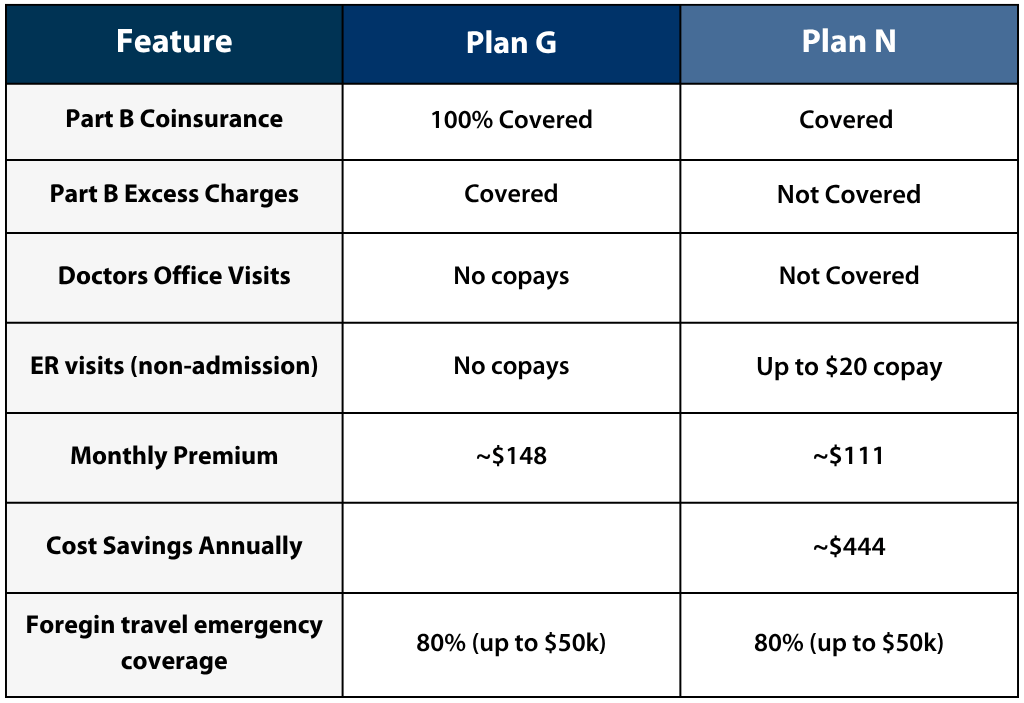 | Feature | Plan G | Plan N |
|---|---|---|
| Part B Coinsurance | 100% Covered | Covered |
| Part B Excess Charges | Covered | Not Covered |
| Doctors Office Visits | No copays | Not Covered |
| ER visits (non-admission) | No copays | Up to \$20 copay |
| Monthly Premium | ~\$148 | ~\$111 |
| Cost Savings Annually | | ~\$444 |
| Foregin travel emergency coverage | 80% (up to \$50k) | 80% (up to \$50k) |